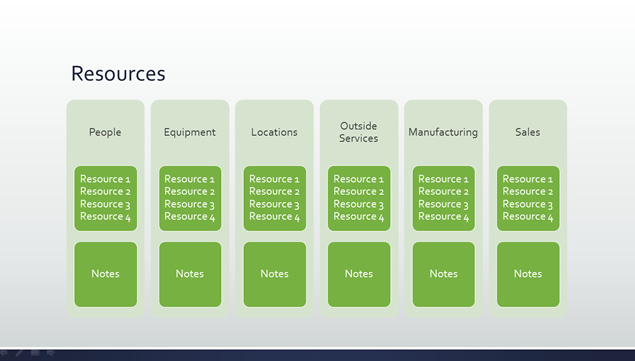 Resources

People

Resource 1
Resource 2
Resource 3
Resource 4

Notes

Equipment

Resource 1
Resource 2
Resource 3
Resource 4

Notes

Locations

Resource 1
Resource 2
Resource 3
Resource 4

Notes

Outside Services

Resource 1
Resource 2
Resource 3
Resource 4

Notes

Manufacturing

Resource 1
Resource 2
Resource 3
Resource 4

Notes

Sales

Resource 1
Resource 2
Resource 3
Resource 4

Notes